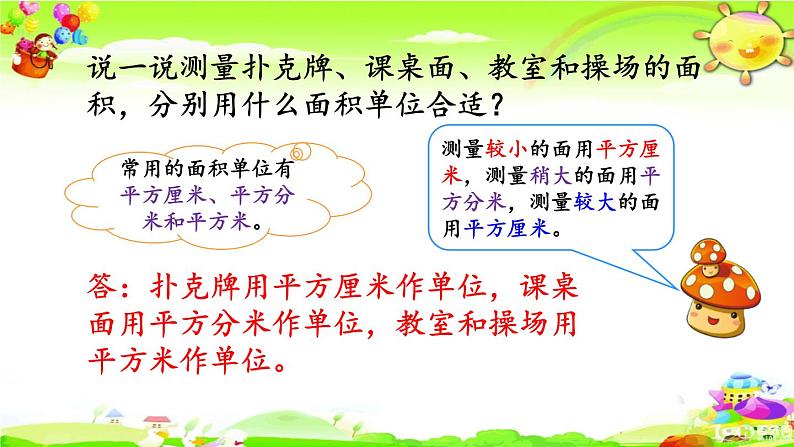 说一说测量扑克牌、课桌面、教室和操场的面积，分别用什么面积单位合适？

常用的面积单位有平方厘米、平方分米和平方米。

测量较小的面用平方厘米，测量稍大的面用平方分米，测量较大的面用平方厘米。

答：扑克牌用平方厘米作单位，课桌面用平方分米作单位，教室和操场用平方米作单位。